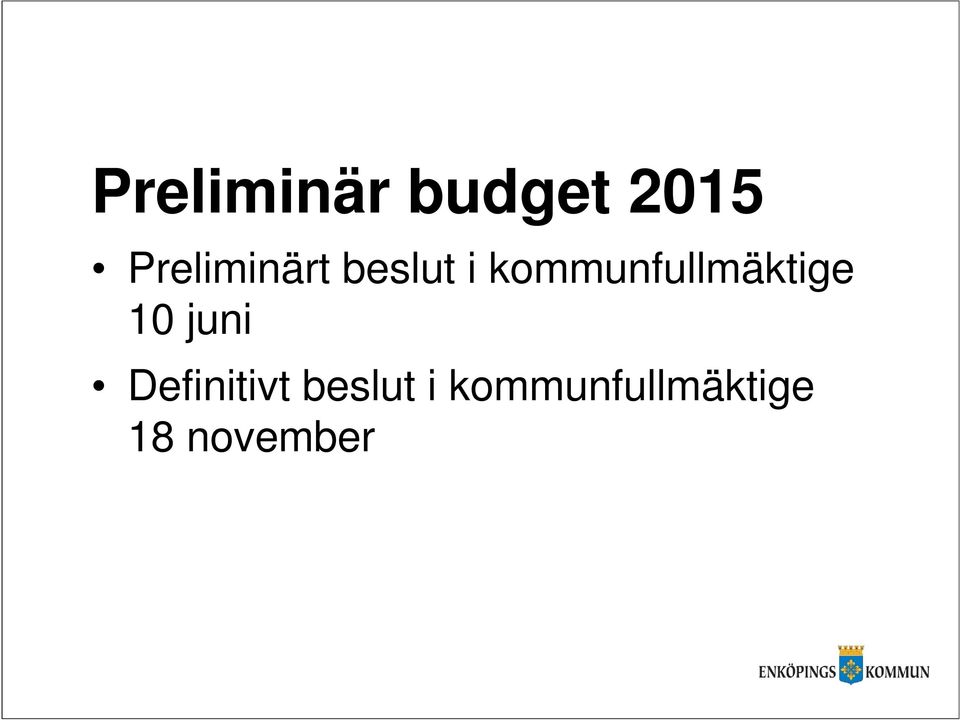 Preliminär budget 2015

• Preliminärt beslut i kommunfullmäktige 10 juni

• Definitivt beslut i kommunfullmäktige 18 november

ENKÖPINGS KOMMUN